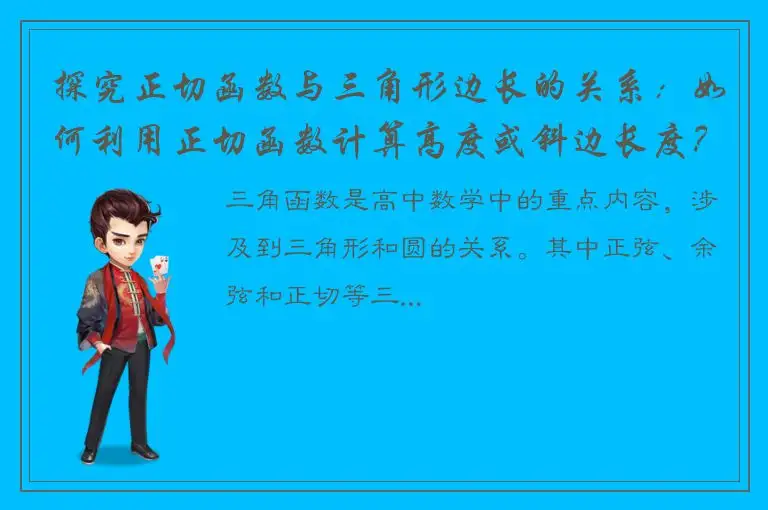 探究正切函数与三角形边长的关系：如何利用正切函数计算高度或斜边长度？

三角函数是高中数学中的重点内容，涉及到三角形和圆的关系。其中正弦、余弦和正切等三...